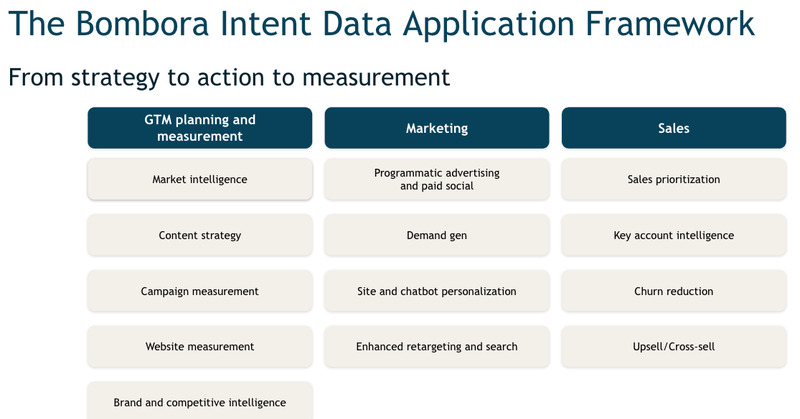 The Bombora Intent Data Application Framework

From strategy to action to measurement

GTM planning and measurement

Market intelligence

Content strategy

Campaign measurement

Website measurement

Brand and competitive intelligence

Marketing

Programmatic advertising and paid social

Demand gen

Site and chatbot personalization

Enhanced retargeting and search

Sales

Sales prioritization

Key account intelligence

Churn reduction

Upsell/Cross-sell